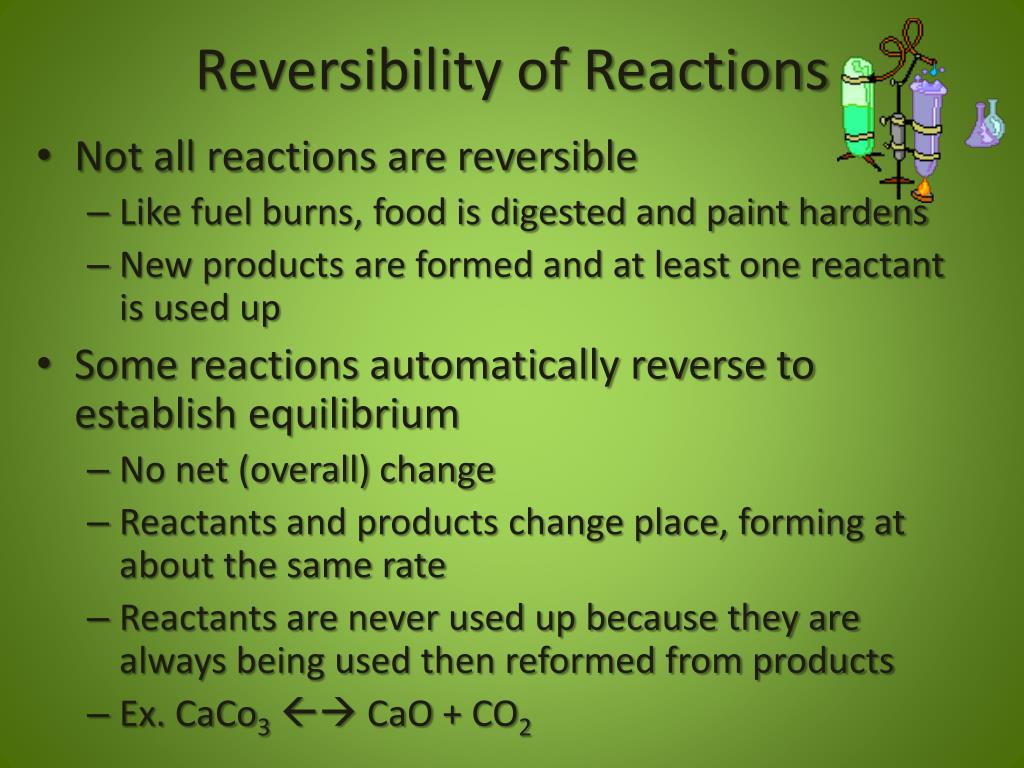 Reversibility of Reactions

• Not all reactions are reversible
 – Like fuel burns, food is digested and paint hardens
 – New products are formed and at least one reactant is used up
• Some reactions automatically reverse to establish equilibrium
 – No net (overall) change
 – Reactants and products change place, forming at about the same rate
 – Reactants are never used up because they are always being used then reformed from products
 – Ex. $CaCo_3 \leftarrow\rightarrow CaO + CO_2$